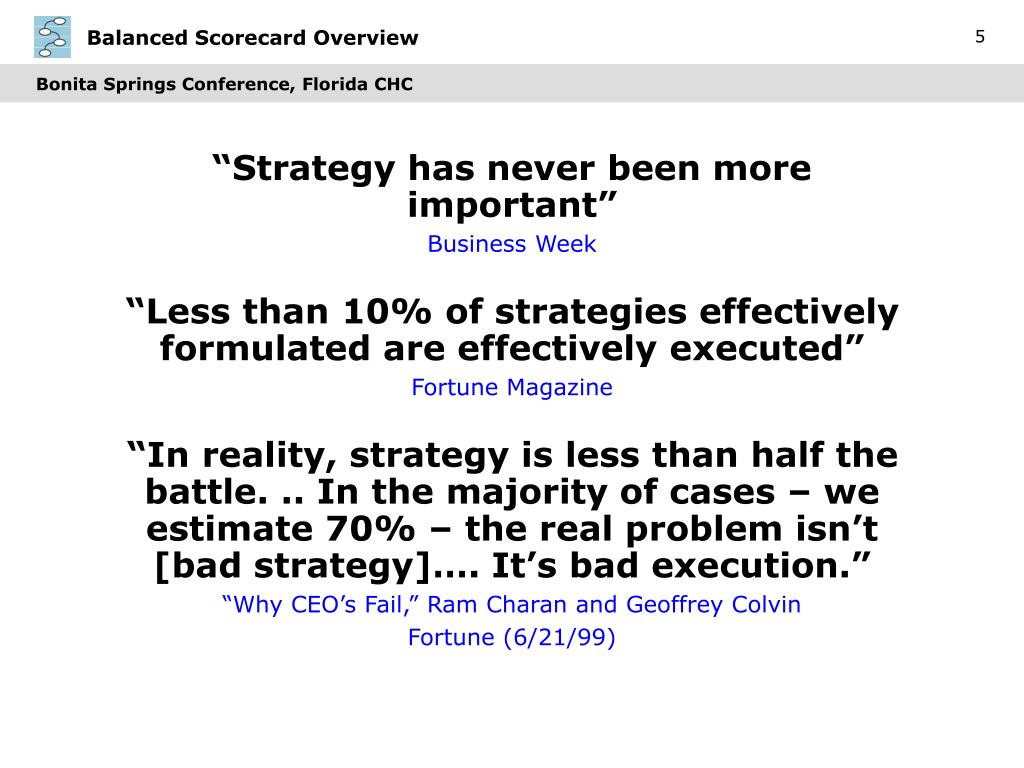 Balanced Scorecard Overview

5

Bonita Springs Conference, Florida CHC

“Strategy has never been more important”

Business Week

“Less than 10% of strategies effectively formulated are effectively executed”

Fortune Magazine

“In reality, strategy is less than half the battle. .. In the majority of cases – we estimate 70% – the real problem isn’t [bad strategy]…. It’s bad execution.”

“Why CEO’s Fail,” Ram Charan and Geoffrey Colvin

Fortune (6/21/99)